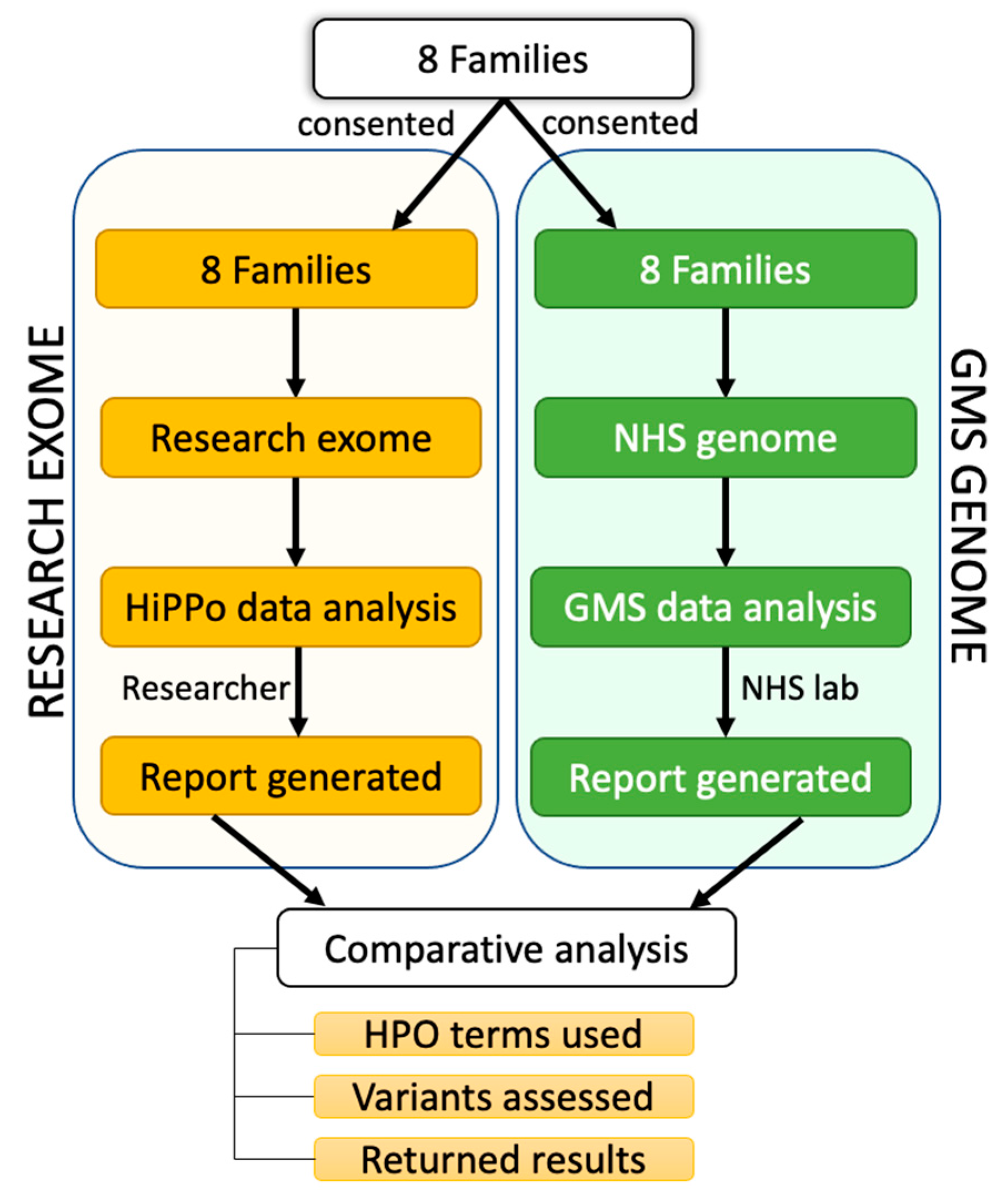 8 Families

consented

consented

RESEARCH EXOME

8 Families

Research exome

HiPPo data analysis

Researcher

Report generated

GMS GENOME

8 Families

NHS genome

GMS data analysis

NHS lab

Report generated

Comparative analysis

HPO terms used

Variants assessed

Returned results